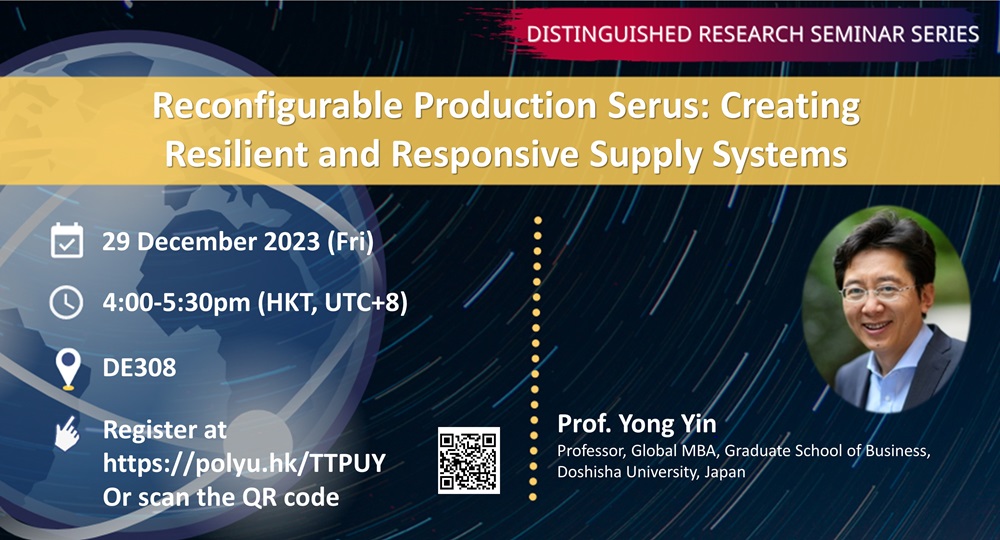 DISTINGUISHED RESEARCH SEMINAR SERIES

Reconfigurable Production Serus: Creating Resilient and Responsive Supply Systems

29 December 2023 (Fri)

4:00-5:30pm (HKT, UTC+8)

DE308

Register at https://polyu.hk/TTPUY Or scan the QR code

Prof. Yong Yin
Professor, Global MBA, Graduate School of Business, Doshisha University, Japan